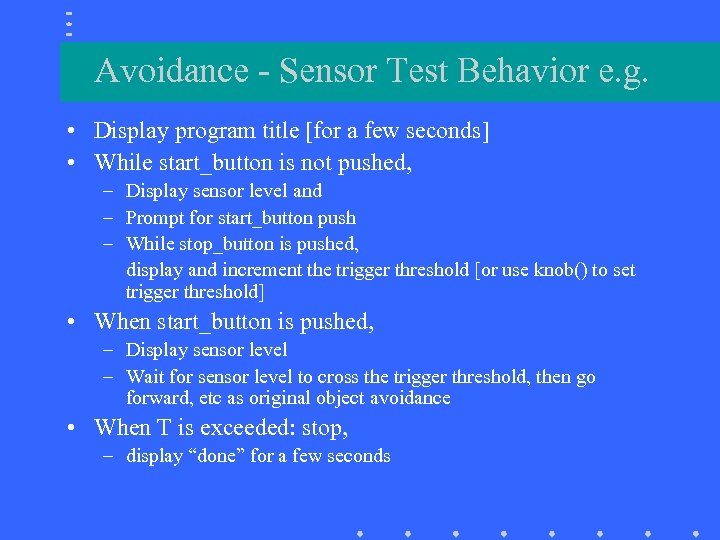 Avoidance - Sensor Test Behavior e.g.

• Display program title [for a few seconds]
• While start_button is not pushed,
  – Display sensor level and
  – Prompt for start_button push
  – While stop_button is pushed,
    display and increment the trigger threshold [or use knob() to set trigger threshold]
• When start_button is pushed,
  – Display sensor level
  – Wait for sensor level to cross the trigger threshold, then go forward, etc as original object avoidance
• When T is exceeded: stop,
  – display “done” for a few seconds